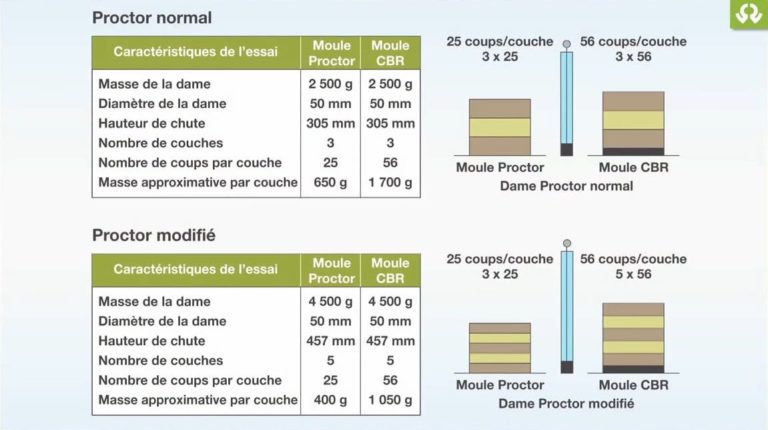 Proctor normal

| Caractéristiques de l'essai | Moule Proctor | Moule CBR |
|---|---|---|
| Masse de la dame | 2 500 g | 2 500 g |
| Diamètre de la dame | 50 mm | 50 mm |
| Hauteur de chute | 305 mm | 305 mm |
| Nombre de couches | 3 | 3 |
| Nombre de coups par couche | 25 | 56 |
| Masse approximative par couche | 650 g | 1 700 g |

25 coups/couche
3 x 25

56 coups/couche
3 x 56

Moule Proctor

Moule CBR

Dame Proctor normal

Proctor modifié

| Caractéristiques de l'essai | Moule Proctor | Moule CBR |
|---|---|---|
| Masse de la dame | 4 500 g | 4 500 g |
| Diamètre de la dame | 50 mm | 50 mm |
| Hauteur de chute | 457 mm | 457 mm |
| Nombre de couches | 5 | 5 |
| Nombre de coups par couche | 25 | 56 |
| Masse approximative par couche | 400 g | 1 050 g |

25 coups/couche
3 x 25

56 coups/couche
5 x 56

Moule Proctor

Moule CBR

Dame Proctor modifié